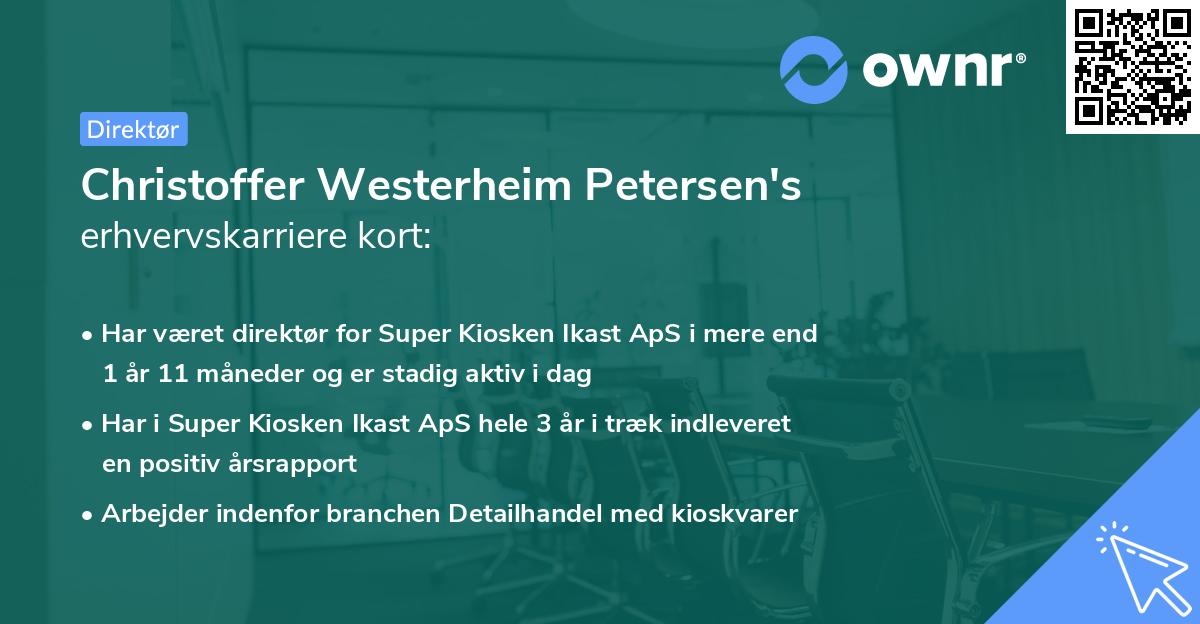 ownr®

Direktør

Christoffer Westerheim Petersen's erhvervskarriere kort:

• Har været direktør for Super Kiosken Ikast ApS i mere end 1 år 11 måneder og er stadig aktiv i dag

• Har i Super Kiosken Ikast ApS hele 3 år i træk indleveret en positiv årsrapport

• Arbejder indenfor branchen Detailhandel med kioskvarer